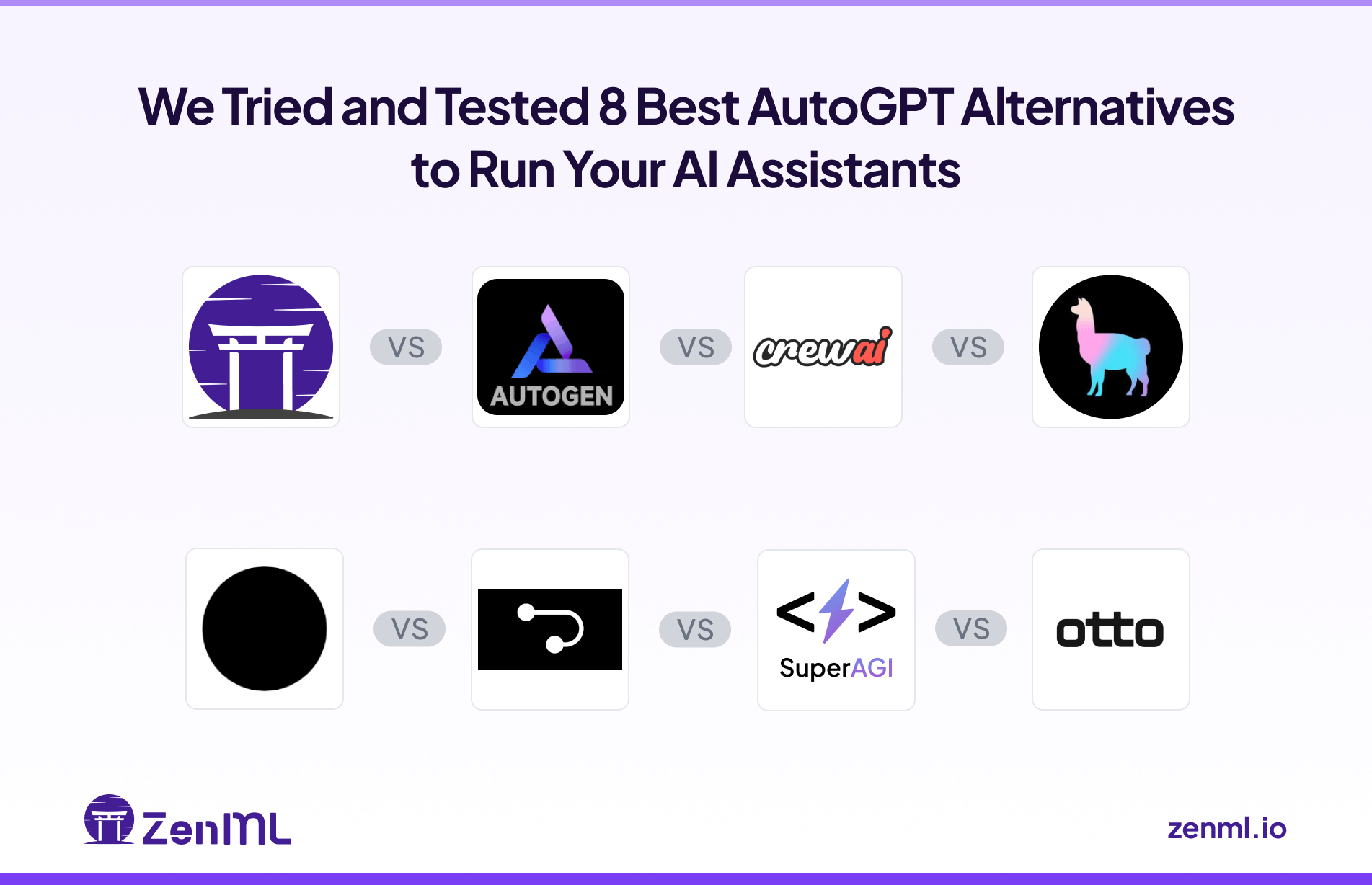 We Tried and Tested 8 Best AutoGPT Alternatives to Run Your AI Assistants

VS

AUTOGEN

VS

crewai

VS

VS

VS

SuperAGI

VS

otto

ZenML

zenml.io